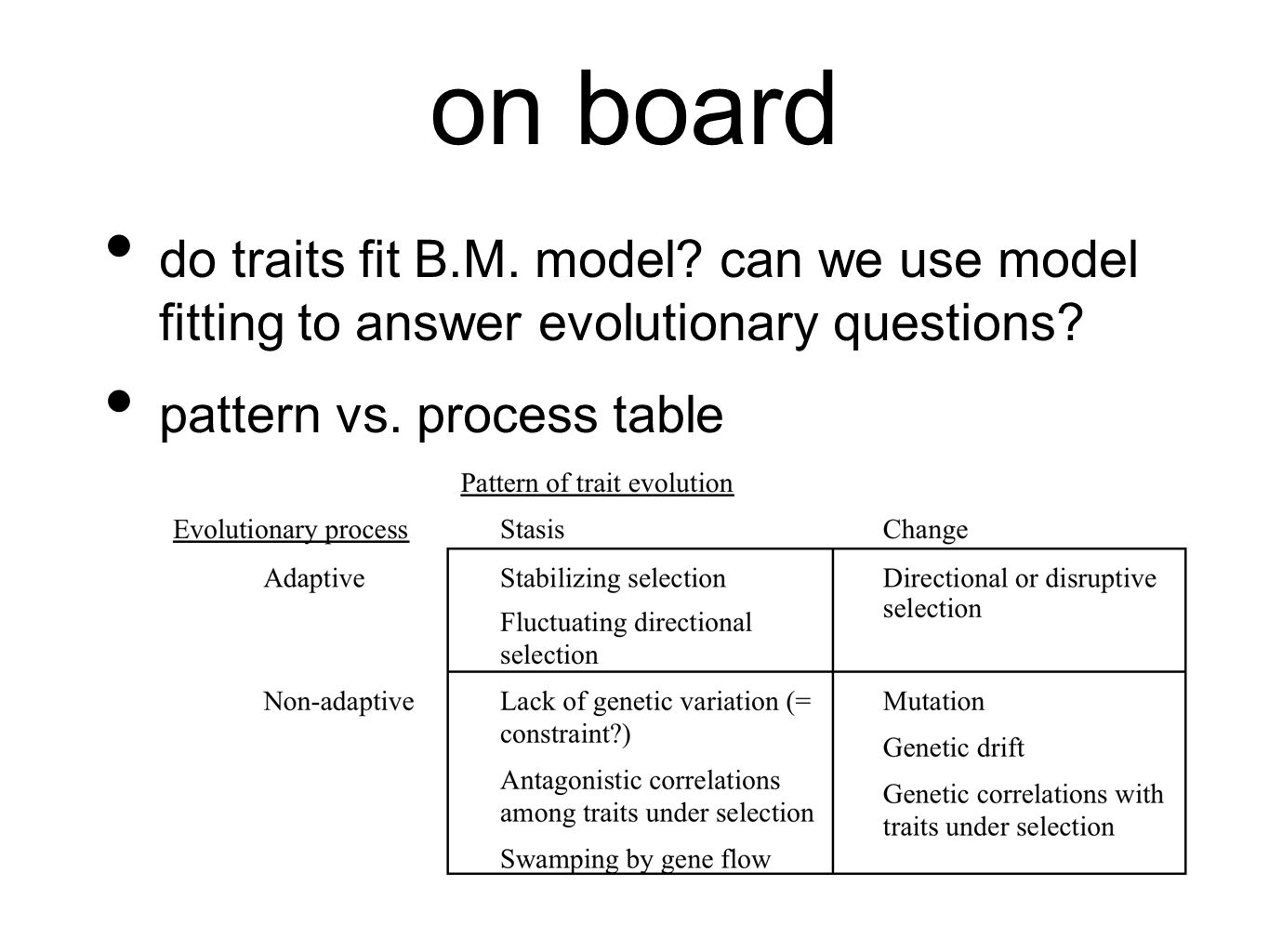 on board

• do traits fit B.M. model? can we use model fitting to answer evolutionary questions?

• pattern vs. process table

Pattern of trait evolution

| Evolutionary process | Stasis | Change |
|---|---|---|
| Adaptive | Stabilizing selection<br>Fluctuating directional selection | Directional or disruptive selection |
| Non-adaptive | Lack of genetic variation (= constraint?)<br>Antagonistic correlations among traits under selection<br>Swamping by gene flow | Mutation<br>Genetic drift<br>Genetic correlations with traits under selection |